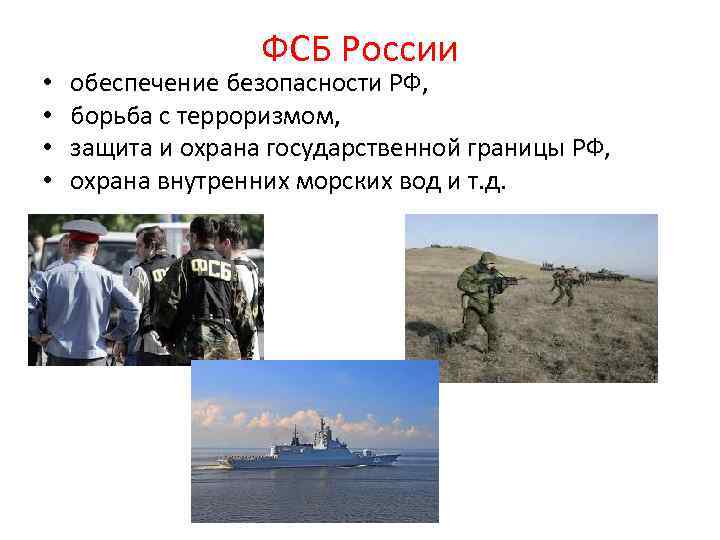 ФСБ России

• обеспечение безопасности РФ,
• борьба с терроризмом,
• защита и охрана государственной границы РФ,
• охрана внутренних морских вод и т.д.

ФСБ